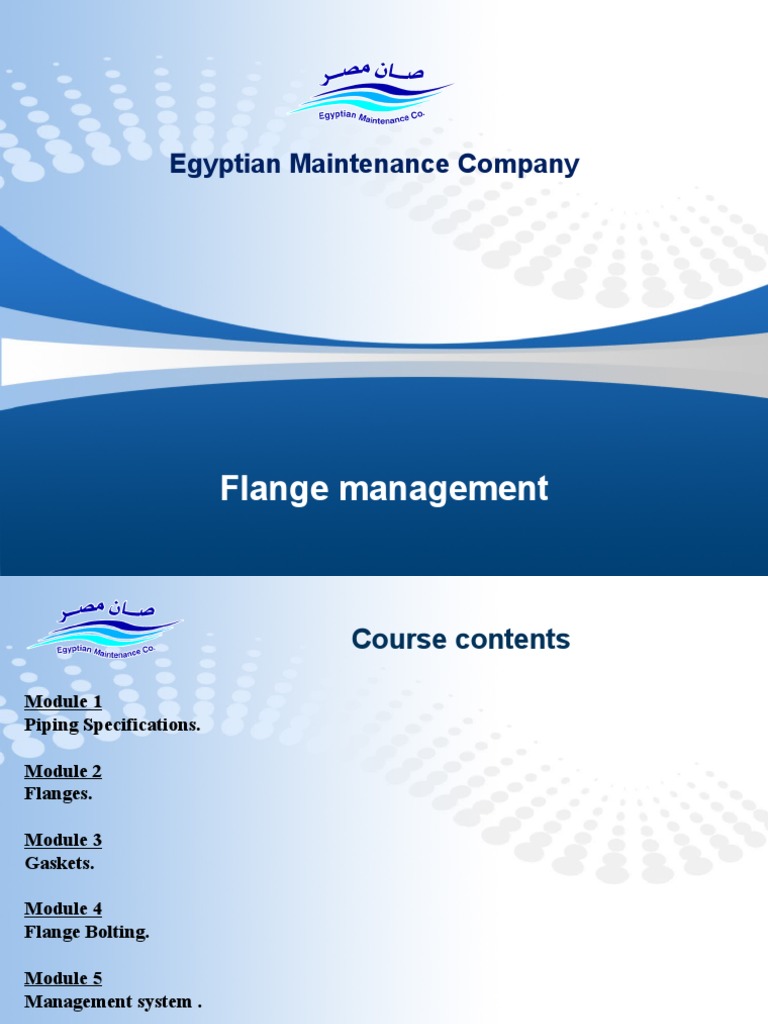 صان مصر
Egyptian Maintenance Co.

Egyptian Maintenance Company

Flange management

صان مصر
Egyptian Maintenance Co.

Course contents

Module 1
Piping Specifications.

Module 2
Flanges.

Module 3
Gaskets.

Module 4
Flange Bolting.

Module 5
Management system .